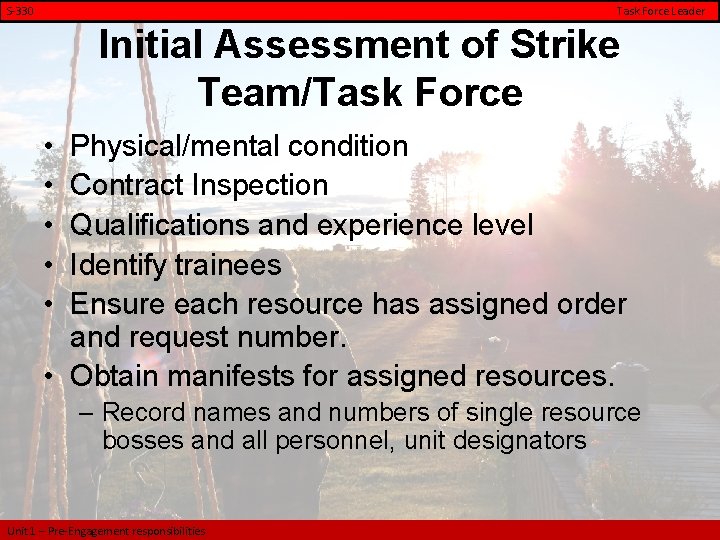 S-330

Task Force Leader

Initial Assessment of Strike Team/Task Force

• Physical/mental condition
• Contract Inspection
• Qualifications and experience level
• Identify trainees
• Ensure each resource has assigned order and request number.
• Obtain manifests for assigned resources.
– Record names and numbers of single resource bosses and all personnel, unit designators

Unit 1 – Pre-Engagement responsibilities